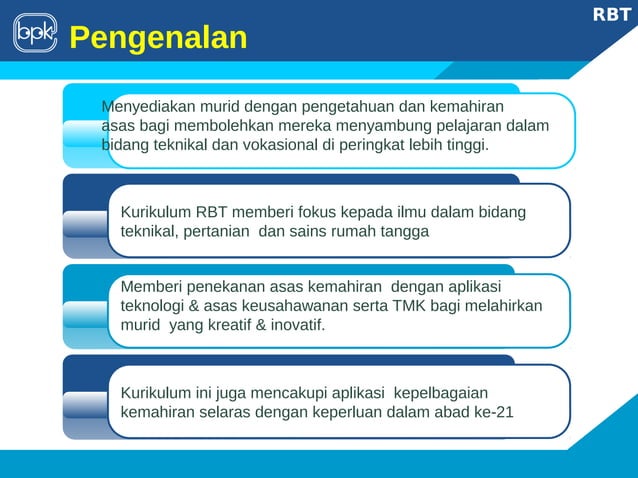 bpk Pengenalan

RBT

Menyediakan murid dengan pengetahuan dan kemahiran asas bagi membolehkan mereka menyambung pelajaran dalam bidang teknikal dan vokasional di peringkat lebih tinggi.

Kurikulum RBT memberi fokus kepada ilmu dalam bidang teknikal, pertanian dan sains rumah tangga

Memberi penekanan asas kemahiran dengan aplikasi teknologi & asas keusahawanan serta TMK bagi melahirkan murid yang kreatif & inovatif.

Kurikulum ini juga mencakupi aplikasi kepelbagaian kemahiran selaras dengan keperluan dalam abad ke-21